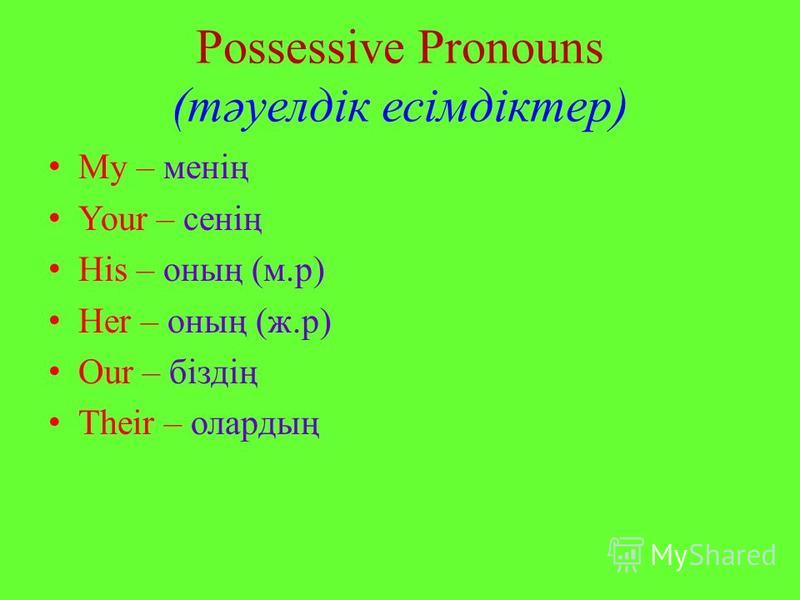 Possessive Pronouns
(тәуелдік есімдіктер)

• My – менің
• Your – сенің
• His – оның (м.р)
• Her – оның (ж.р)
• Our – біздің
• Their – олардың

MyShared